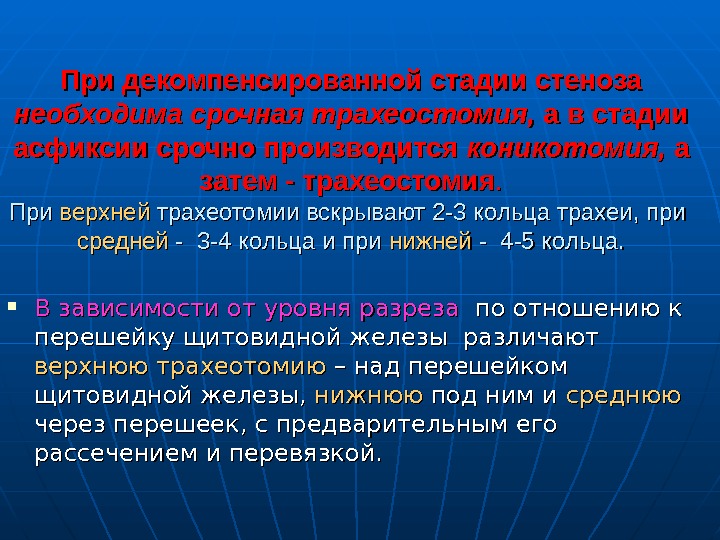 При декомпенсированной стадии стеноза необходима срочная трахеостомия, а в стадии асфиксии срочно производится коникотомия, а затем - трахеостомия.

При верхней трахеотомии вскрывают 2-3 кольца трахеи, при средней - 3-4 кольца и при нижней - 4-5 кольца.

▪ В зависимости от уровня разреза по отношению к перешейку щитовидной железы различают верхнюю трахеотомию – над перешейком щитовидной железы, нижнюю под ним и среднюю через перешеек, с предварительным его рассечением и перевязкой.